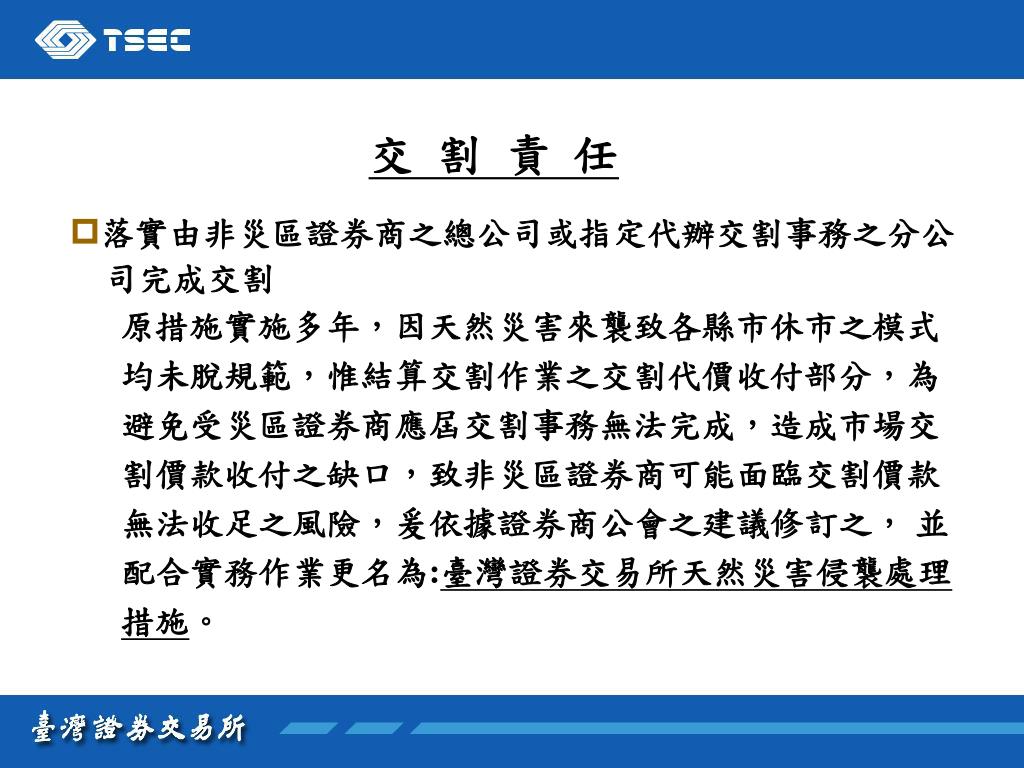 TSEC

交 割 責 任

落實由非災區證券商之總公司或指定代辦交割事務之分公司完成交割

原措施實施多年，因天然災害來襲致各縣市休市之模式均未脫規範，惟結算交割作業之交割代價收付部分，為避免受災區證券商應屆交割事務無法完成，造成市場交割價款收付之缺口，致非災區證券商可能面臨交割價款無法收足之風險，爰依據證券商公會之建議修訂之， 並配合實務作業更名為:臺灣證券交易所天然災害侵襲處理措施。

臺灣證券交易所